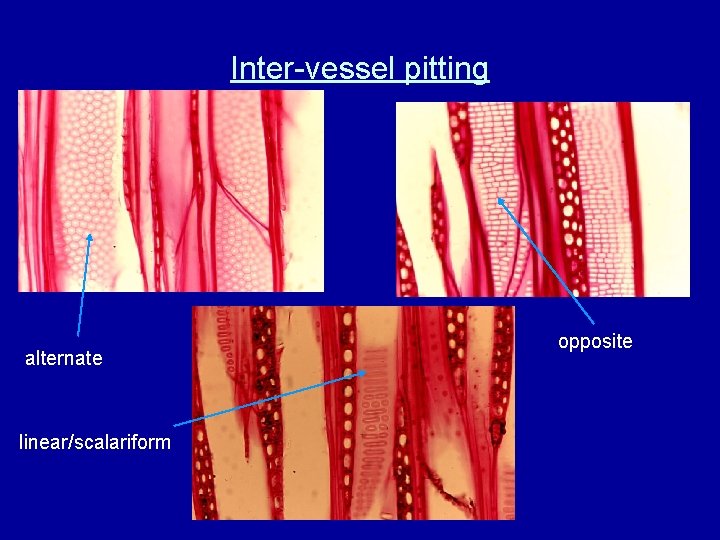 Inter-vessel pitting

alternate

opposite

linear/scalariform